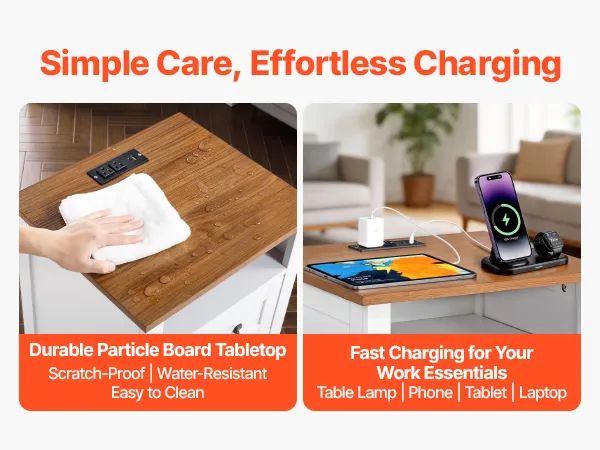 Simple Care, Effortless Charging

Durable Particle Board Tabletop
Scratch-Proof | Water-Resistant
Easy to Clean

Fast Charging for Your Work Essentials
Table Lamp | Phone | Tablet | Laptop